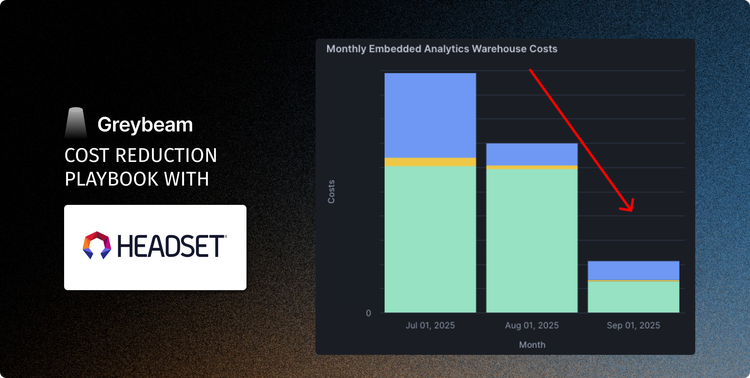 Greybeam

COST REDUCTION PLAYBOOK WITH

HEADSET

Monthly Embedded Analytics Warehouse Costs

Costs

0

Jul 01, 2025

Aug 01, 2025

Sep 01, 2025

Month